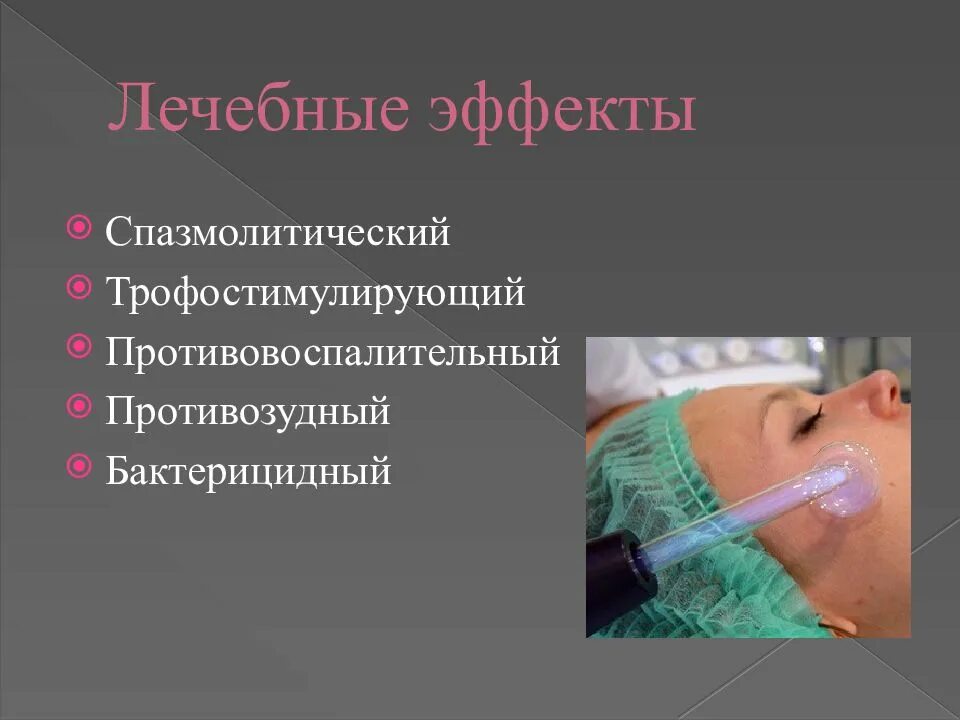 Лечебные эффекты

Спазмолитический
Трофостимулирующий
Противовоспалительный
Противозудный
Бактерицидный